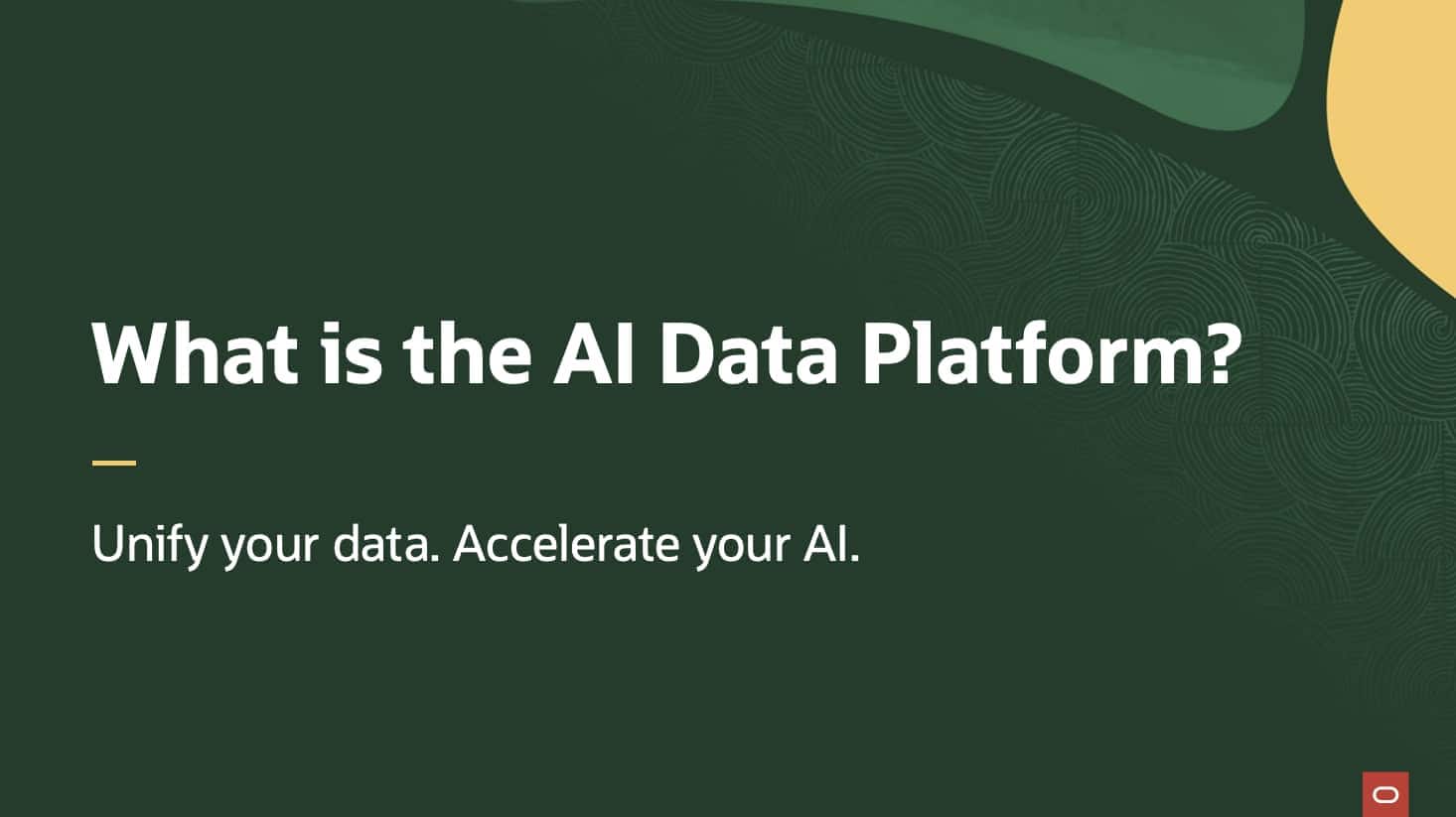 What is the AI Data Platform?

Unify your data. Accelerate your AI.